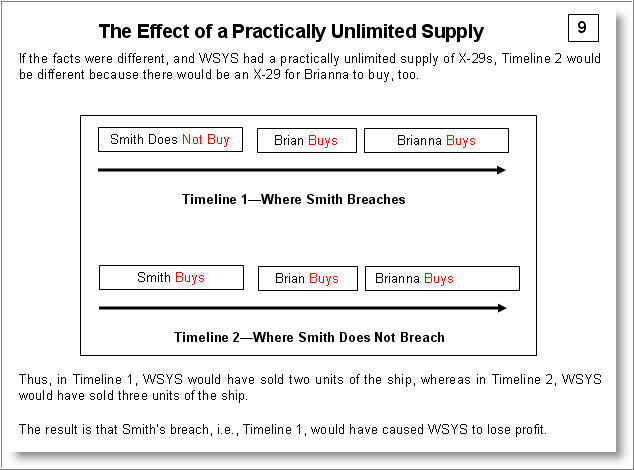 The Effect of a Practically Unlimited Supply

9

If the facts were different, and WSYS had a practically unlimited supply of X-29s, Timeline 2 would be different because there would be an X-29 for Brianna to buy, too.

Smith Does Not Buy

Brian Buys

Brianna Buys

Timeline 1—Where Smith Breaches

Smith Buys

Brian Buys

Brianna Buys

Timeline 2—Where Smith Does Not Breach

Thus, in Timeline 1, WSYS would have sold two units of the ship, whereas in Timeline 2, WSYS would have sold three units of the ship.

The result is that Smith's breach, i.e., Timeline 1, would have caused WSYS to lose profit.